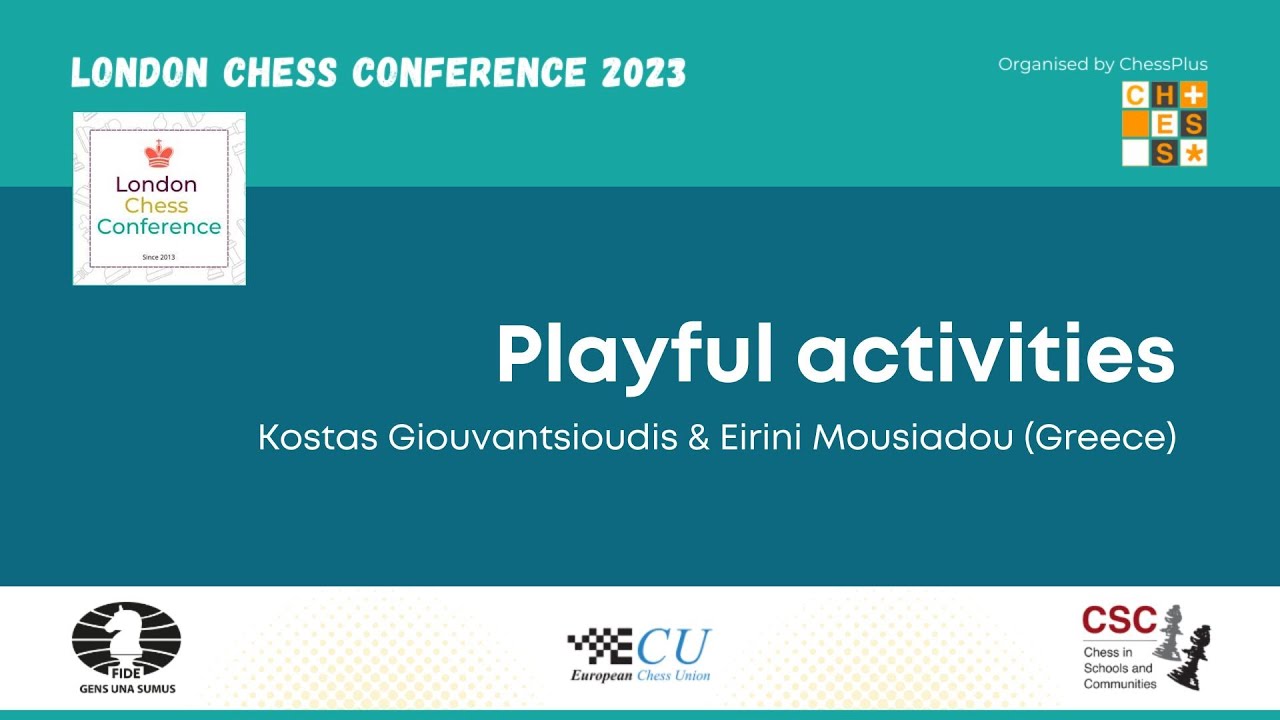 LONDON CHESS CONFERENCE 2023

Organised by ChessPlus

CH+
ES
S*

London
Chess
Conference
Since 2013

Playful activities

Kostas Giouvantsioudis & Eirini Mousiadou (Greece)

FIDE
GENS UNA SUMUS

ECU
European Chess Union

CSC
Chess in Schools and Communities